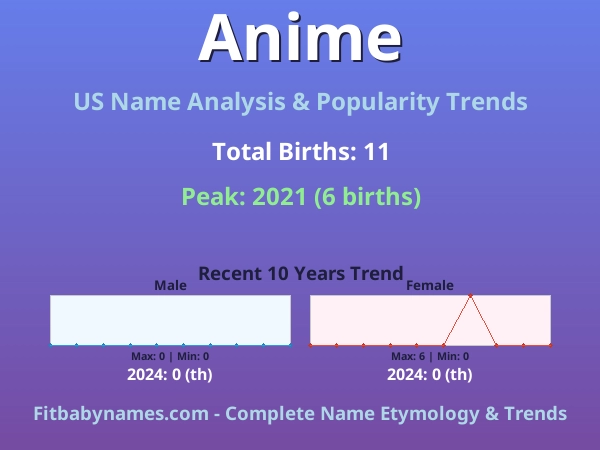 Anime

US Name Analysis & Popularity Trends

Total Births: 11

Peak: 2021 (6 births)

Recent 10 Years Trend

Male

Max: 0 | Min: 0

2024: 0 (th)

Female

Max: 6 | Min: 0

2024: 0 (th)

Fitbabynames.com - Complete Name Etymology & Trends